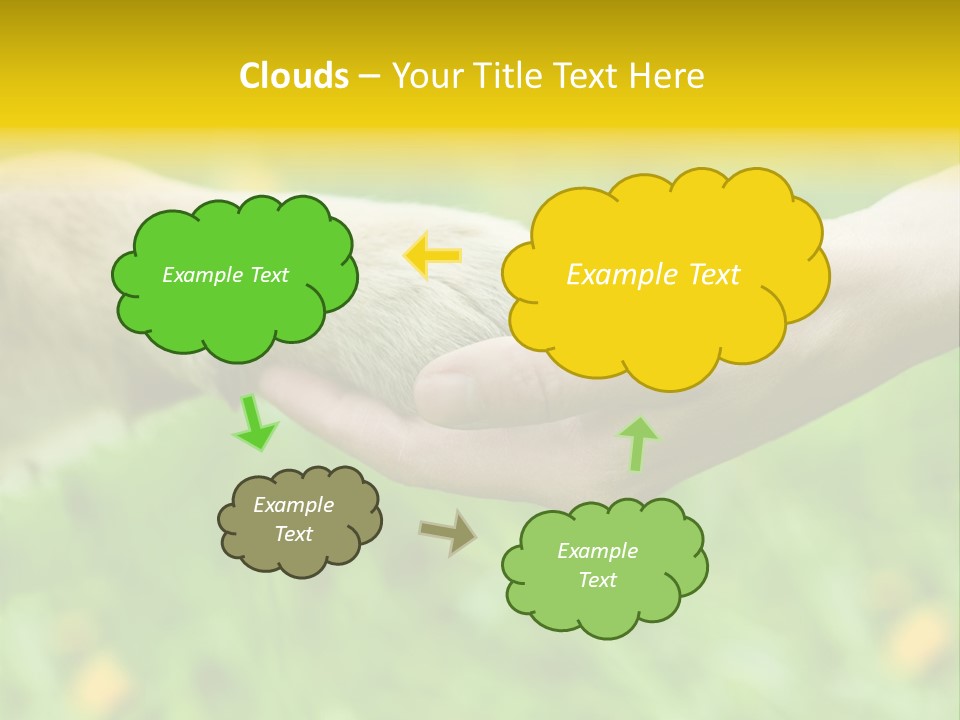 Clouds – Your Title Text Here

Example Text

Example Text

Example Text

Example Text